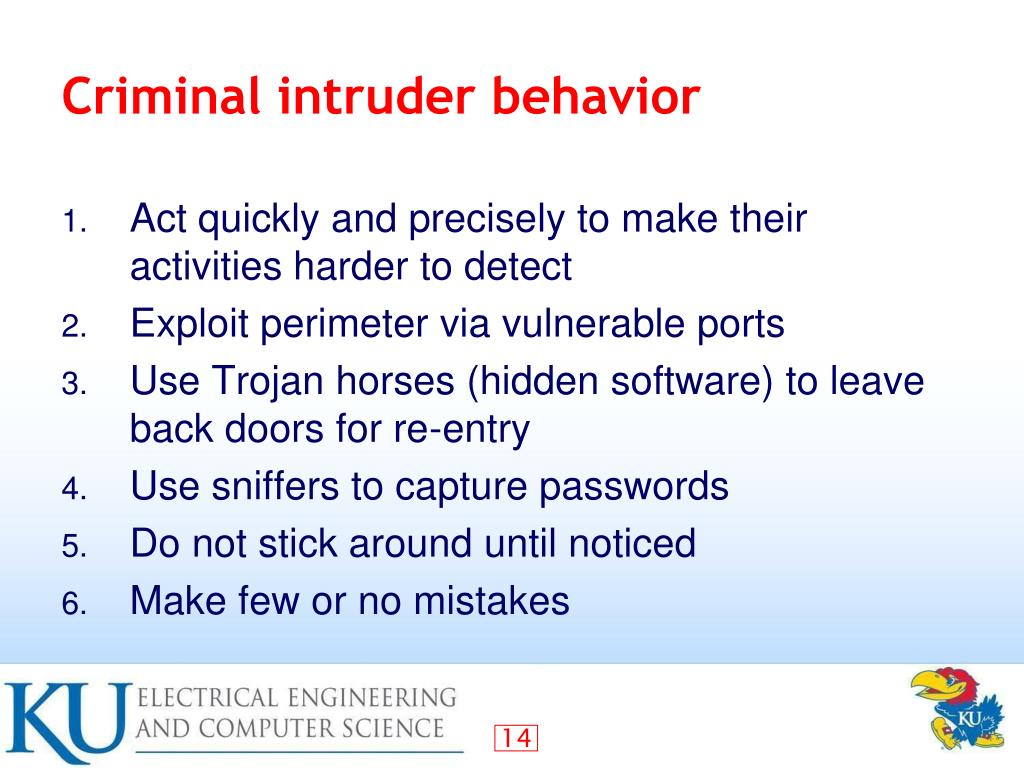 Criminal intruder behavior

1. Act quickly and precisely to make their activities harder to detect
2. Exploit perimeter via vulnerable ports
3. Use Trojan horses (hidden software) to leave back doors for re-entry
4. Use sniffers to capture passwords
5. Do not stick around until noticed
6. Make few or no mistakes

KU ELECTRICAL ENGINEERING AND COMPUTER SCIENCE

14

KU